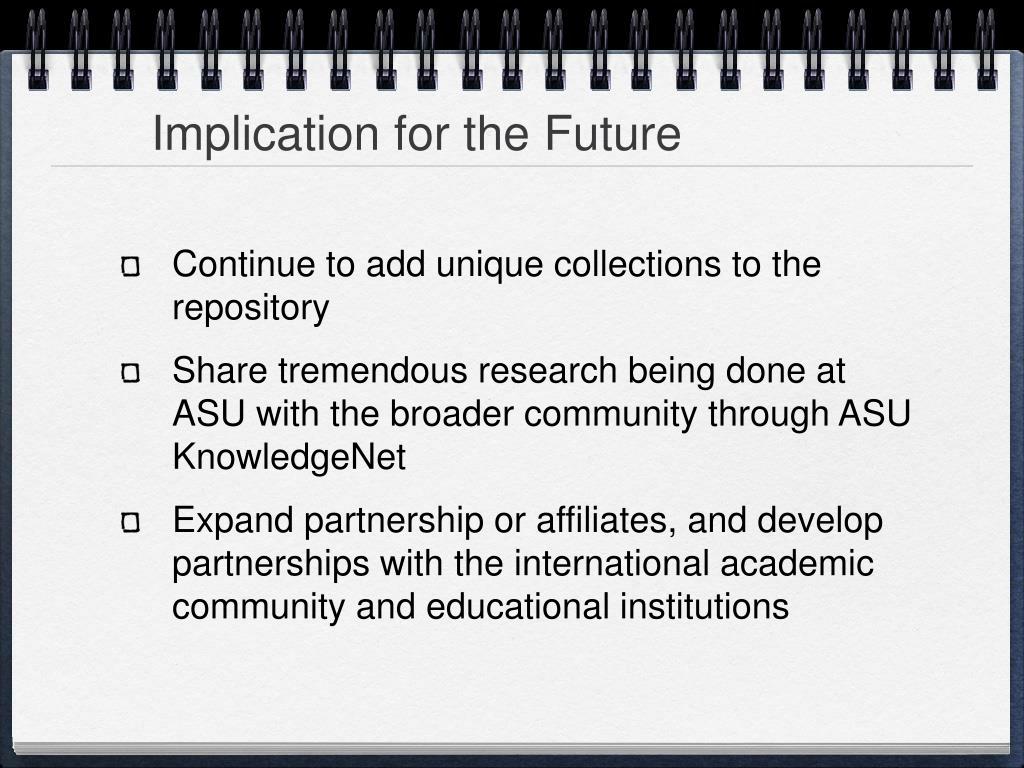 Implication for the Future

Continue to add unique collections to the repository

Share tremendous research being done at ASU with the broader community through ASU KnowledgeNet

Expand partnership or affiliates, and develop partnerships with the international academic community and educational institutions